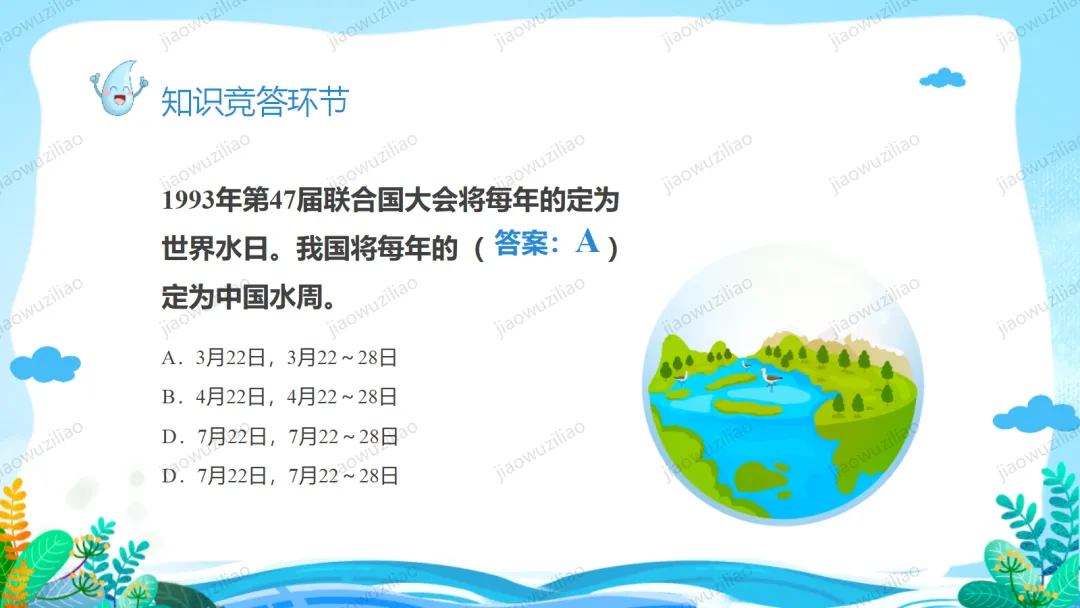 知识竞答环节

1993年第47届联合国大会将每年的定为世界水日。我国将每年的（答案：A）定为中国水周。

A．3月22日，3月22～28日
B．4月22日，4月22～28日
D．7月22日，7月22～28日
D．7月22日，7月22～28日

jiaowuziliao